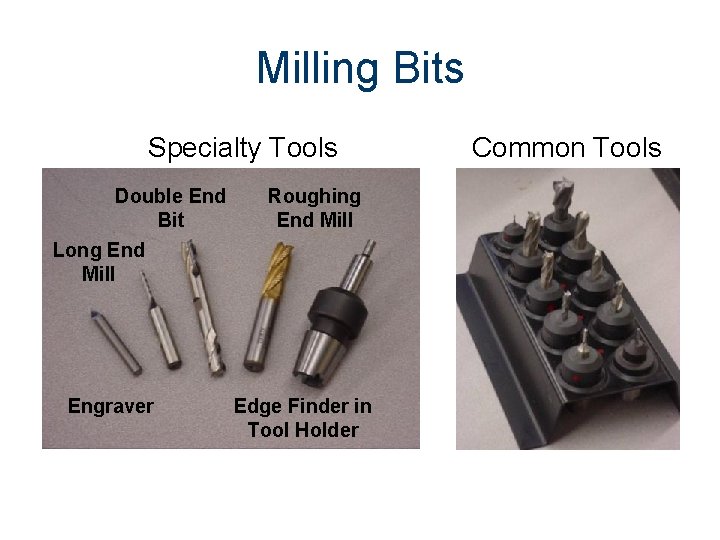 Milling Bits

Specialty Tools

Double End Bit

Roughing End Mill

Long End Mill

Engraver

Edge Finder in Tool Holder

Common Tools